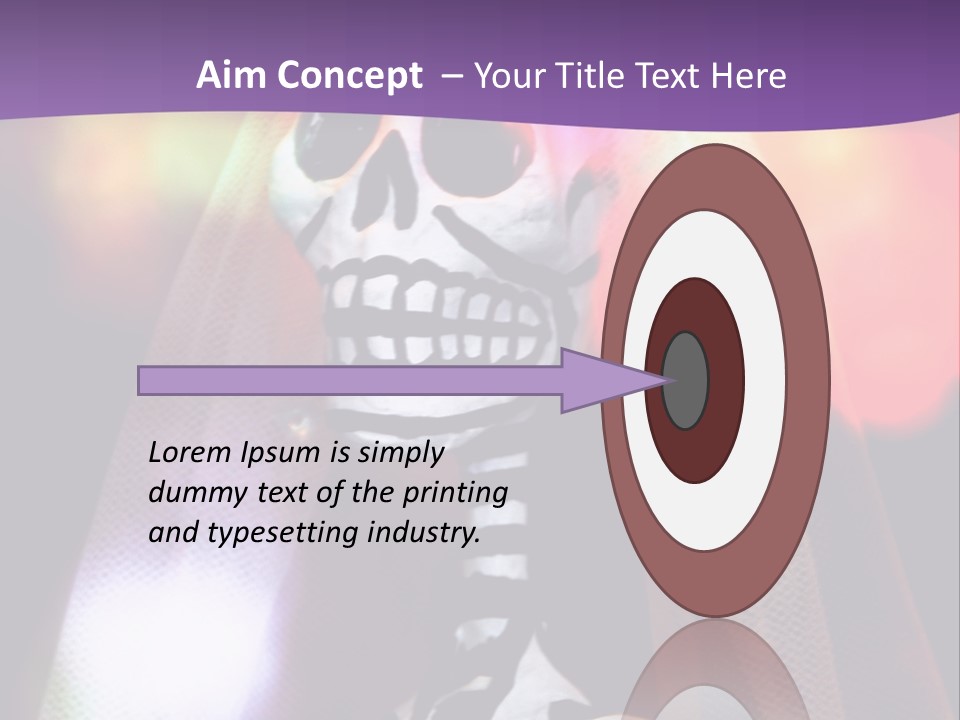 Aim Concept – Your Title Text Here

Lorem Ipsum is simply dummy text of the printing and typesetting industry.